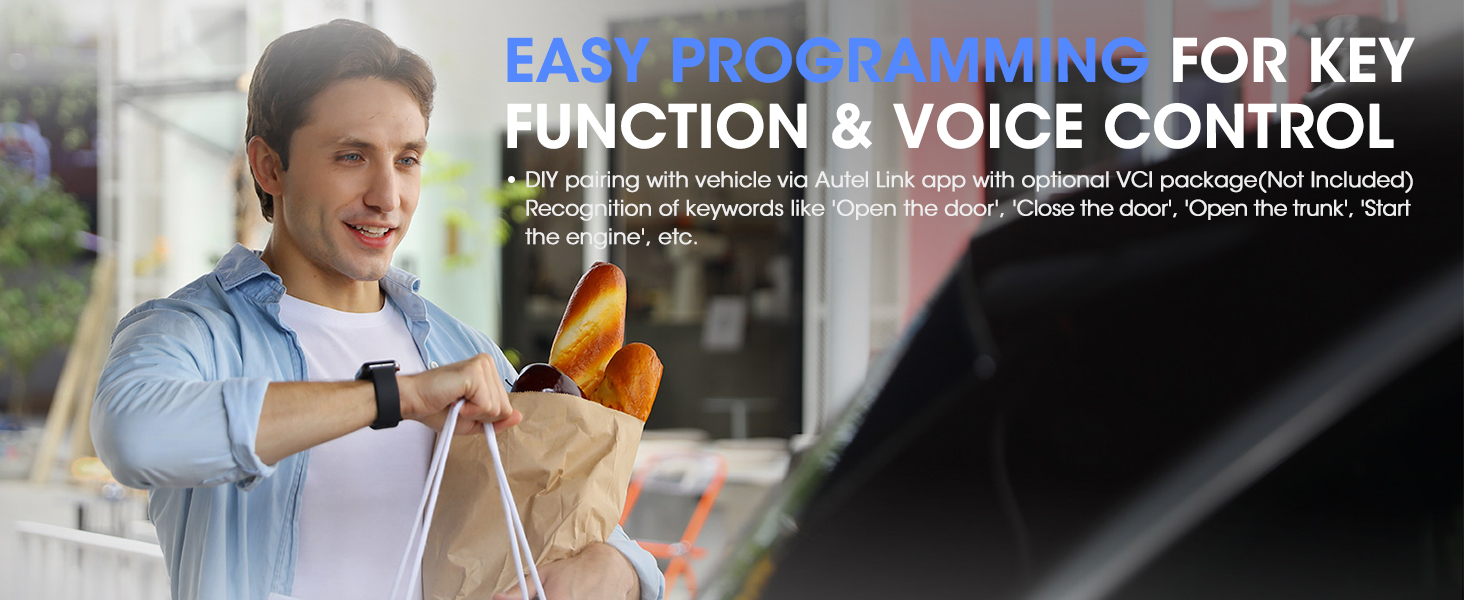 EASY PROGRAMMING FOR KEY FUNCTION & VOICE CONTROL

• DIY pairing with vehicle via Autel Link app with optional VCI package(Not Included) Recognition of keywords like 'Open the door', 'Close the door', 'Open the trunk', 'Start the engine', etc.